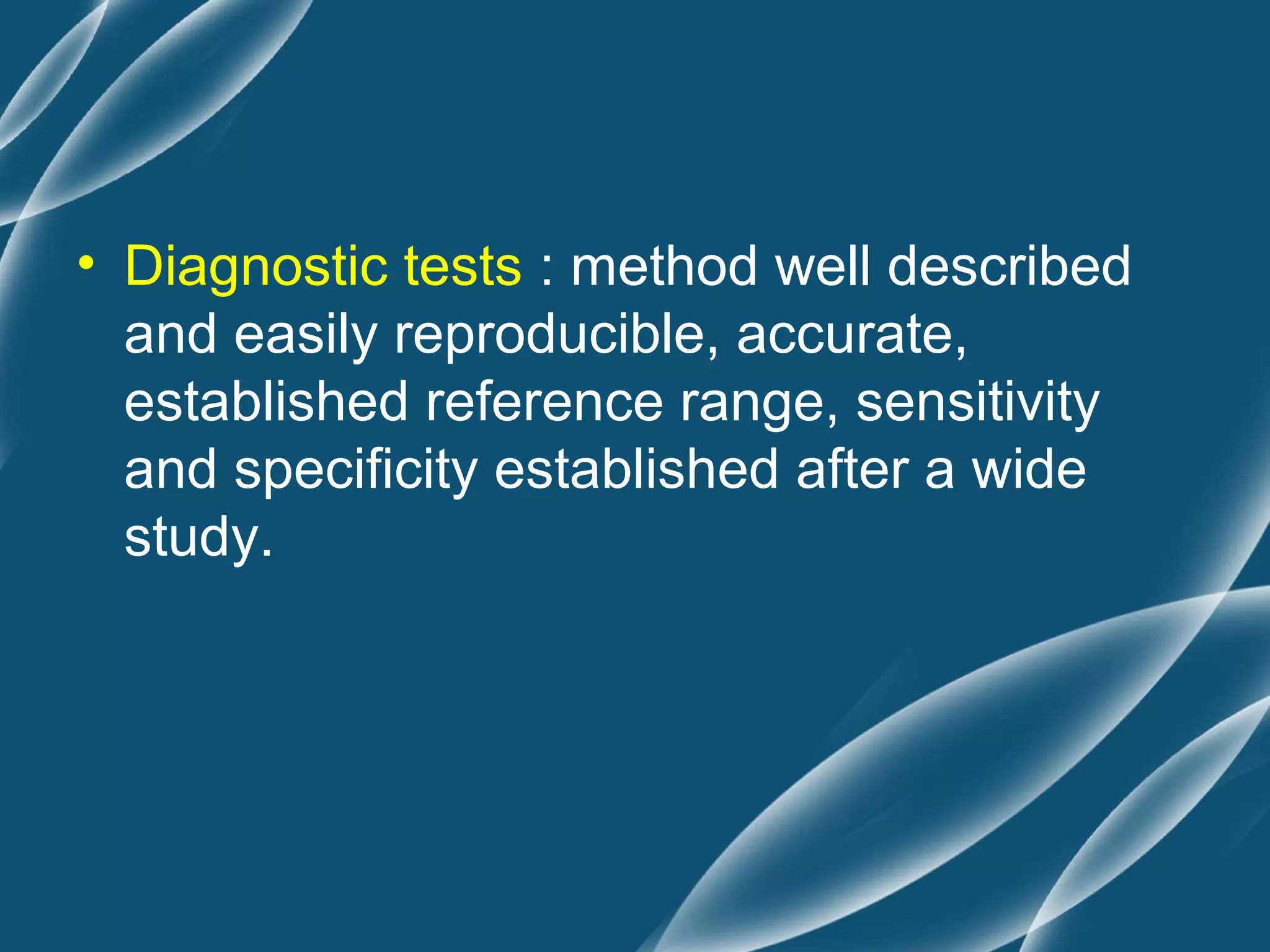 • Diagnostic tests : method well described and easily reproducible, accurate, established reference range, sensitivity and specificity established after a wide study.